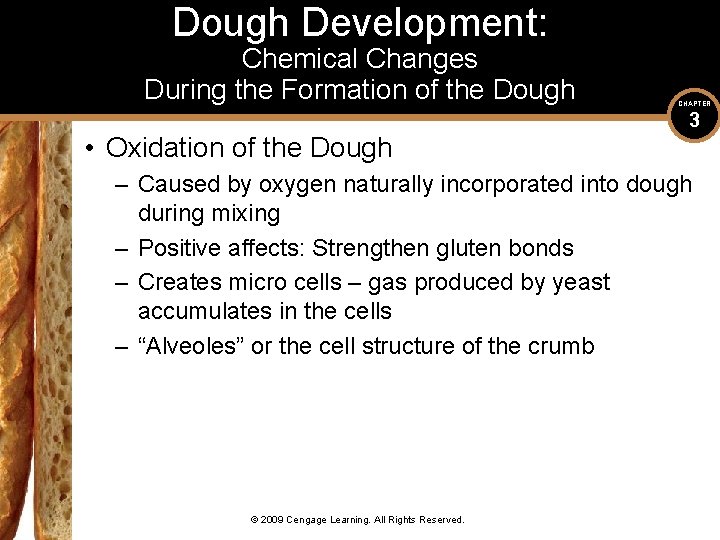 Dough Development:
Chemical Changes
During the Formation of the Dough

CHAPTER
3

• Oxidation of the Dough
– Caused by oxygen naturally incorporated into dough during mixing
– Positive affects: Strengthen gluten bonds
– Creates micro cells – gas produced by yeast accumulates in the cells
– “Alveoles” or the cell structure of the crumb

© 2009 Cengage Learning. All Rights Reserved.